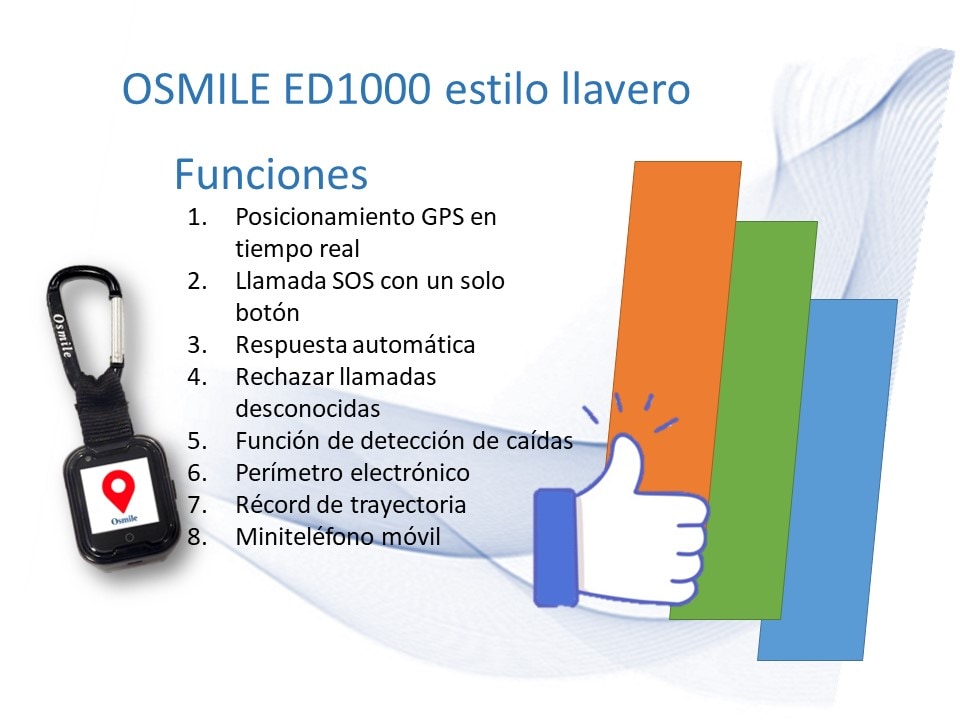 OSMILE ED1000 estilo llavero

Funciones

1. Posicionamiento GPS en tiempo real
2. Llamada SOS con un solo botón
3. Respuesta automática
4. Rechazar llamadas desconocidas
5. Función de detección de caídas
6. Perímetro electrónico
7. Récord de trayectoria
8. Miniteléfono móvil

Osmile

Osmile